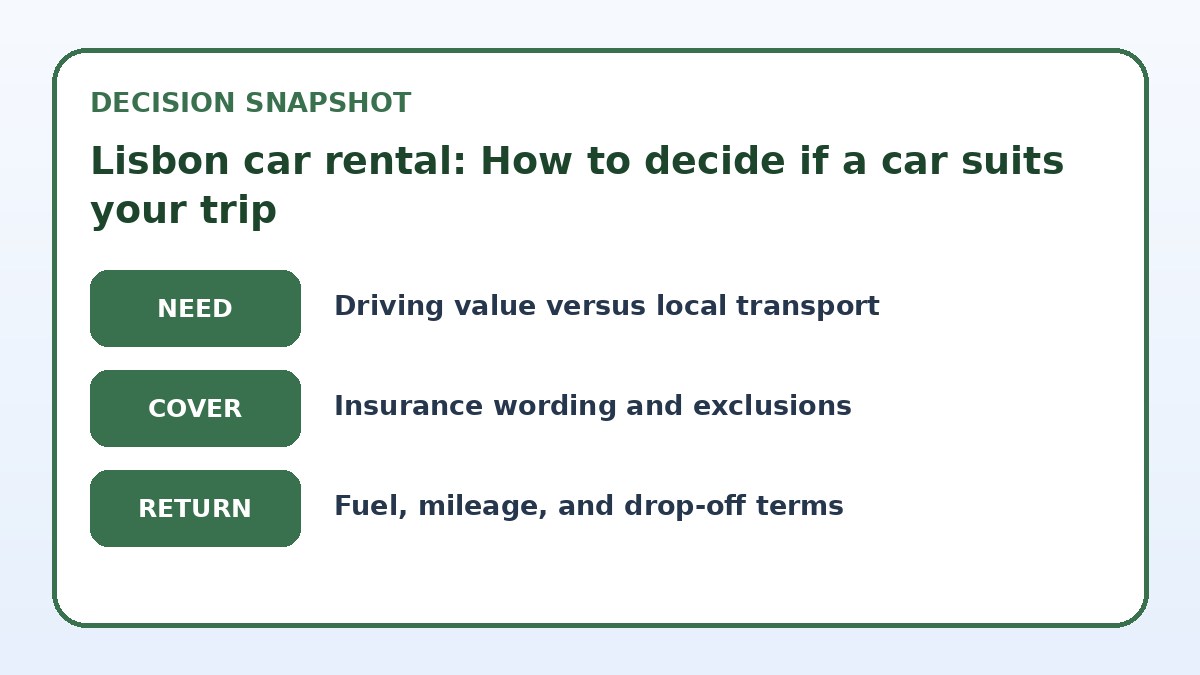 DECISION SNAPSHOT

Lisbon car rental: How to decide if a car suits your trip

NEED

Driving value versus local transport

COVER

Insurance wording and exclusions

RETURN

Fuel, mileage, and drop-off terms